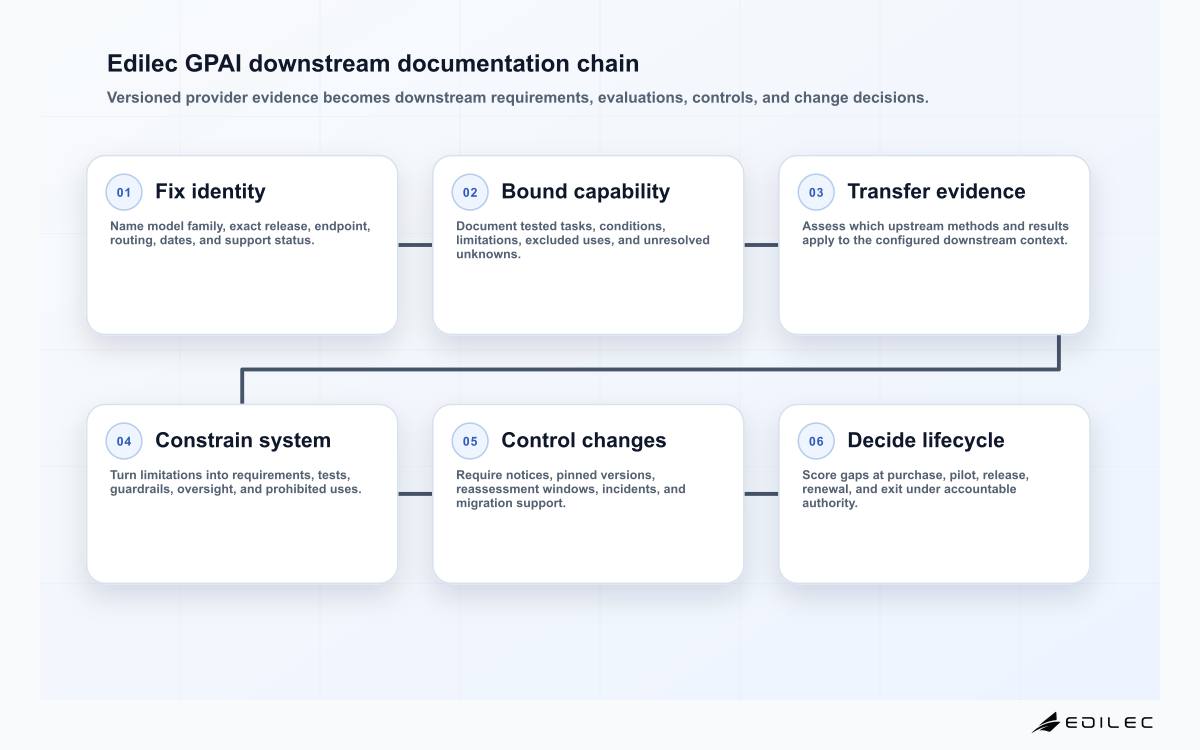 Edilec GPAI downstream documentation chain

Versioned provider evidence becomes downstream requirements, evaluations, controls, and change decisions.

01 Fix identity

Name model family, exact release, endpoint, routing, dates, and support status.

02 Bound capability

Document tested tasks, conditions, limitations, excluded uses, and unresolved unknowns.

03 Transfer evidence

Assess which upstream methods and results apply to the configured downstream context.

04 Constrain system

Turn limitations into requirements, tests, guardrails, oversight, and prohibited uses.

05 Control changes

Require notices, pinned versions, reassessment windows, incidents, and migration support.

06 Decide lifecycle

Score gaps at purchase, pilot, release, renewal, and exit under accountable authority.

EDILEC